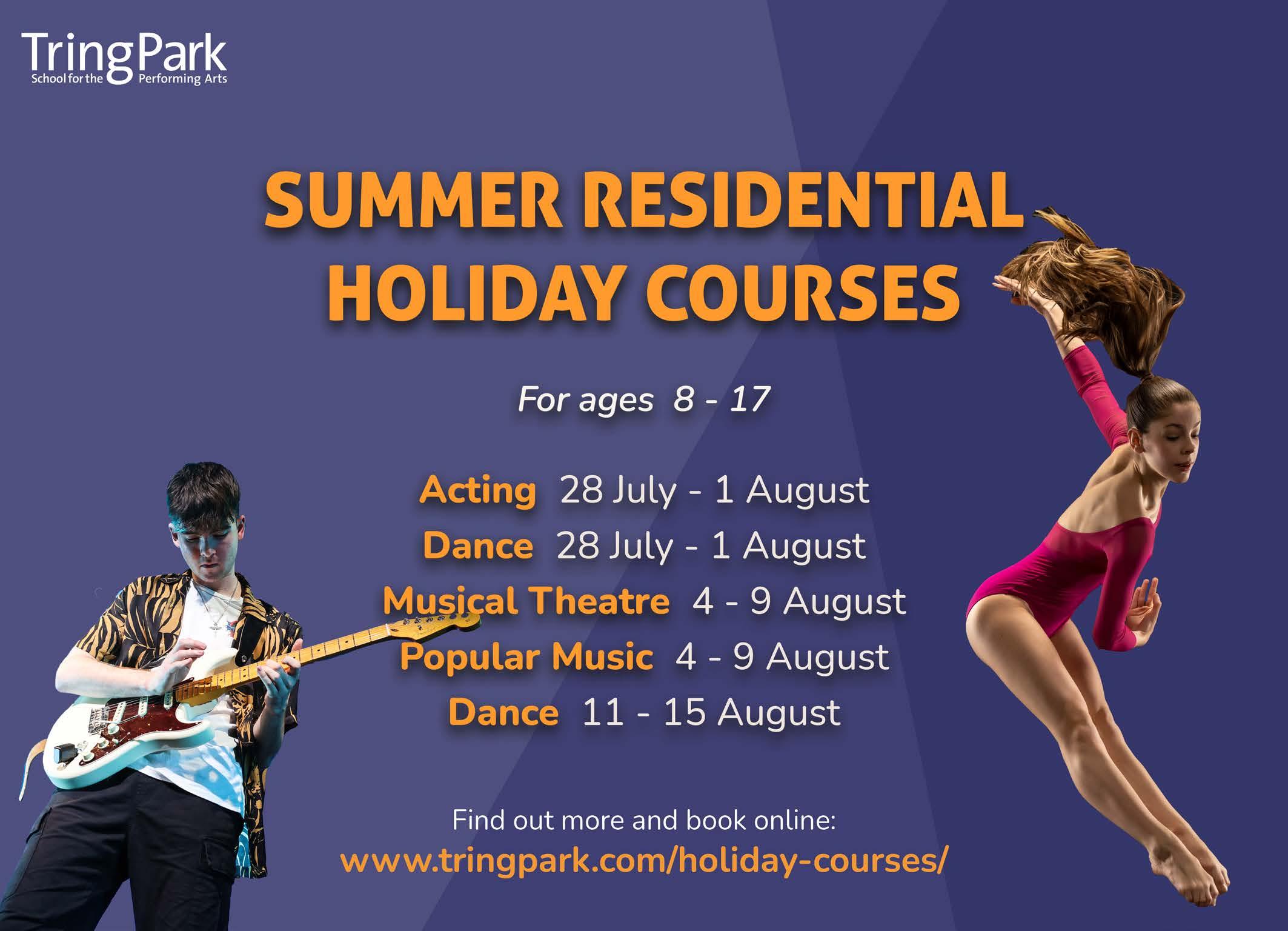 TringPark
School for the Performing Arts

SUMMER RESIDENTIAL HOLIDAY COURSES

For ages 8 - 17

Acting 28 July - 1 August
Dance 28 July - 1 August
Musical Theatre 4 - 9 August
Popular Music 4 - 9 August
Dance 11 - 15 August

Find out more and book online:
www.tringpark.com/holiday-courses/